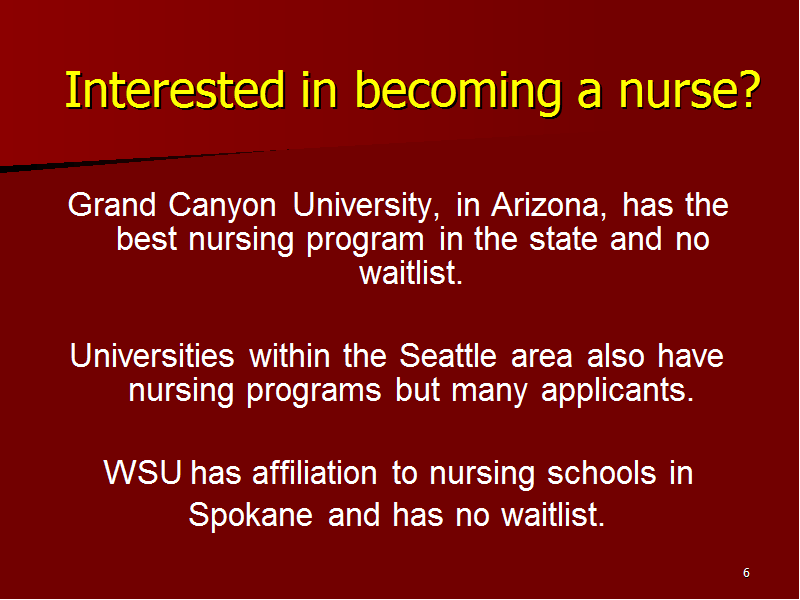 Interested in becoming a nurse?

Grand Canyon University, in Arizona, has the best nursing program in the state and no waitlist.

Universities within the Seattle area also have nursing programs but many applicants.

WSU has affiliation to nursing schools in Spokane and has no waitlist.

6